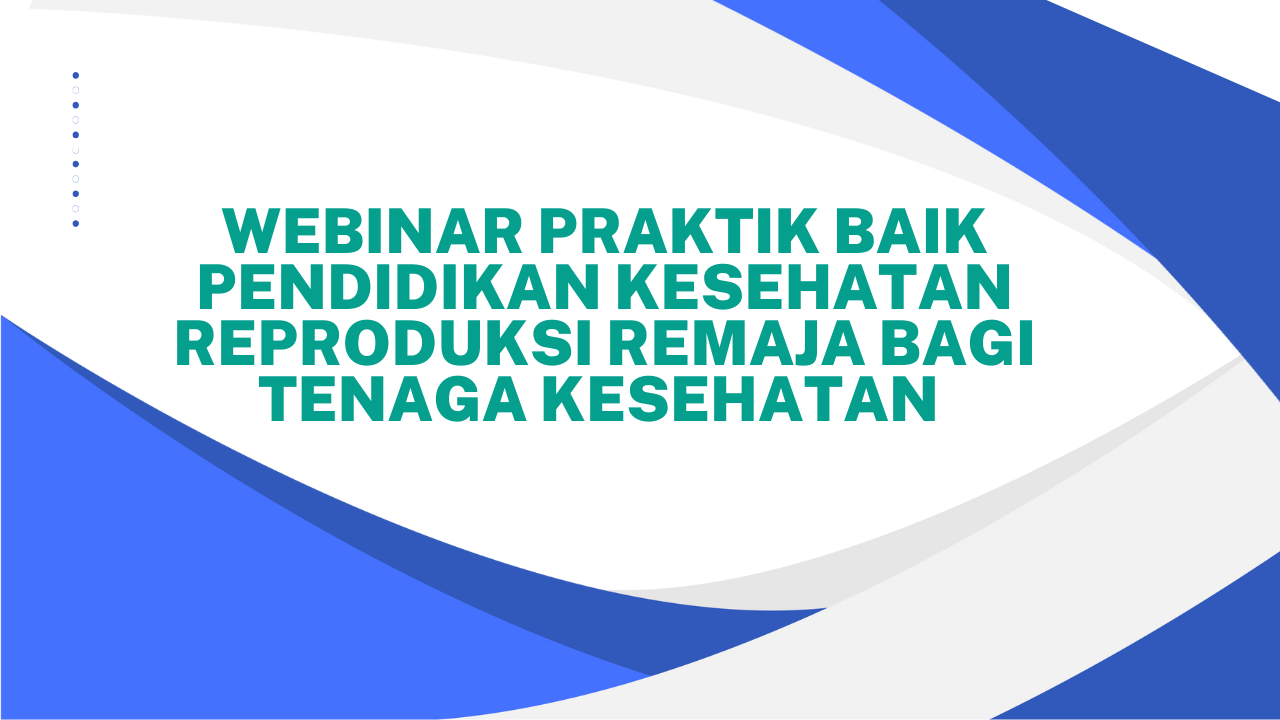 WEBINAR PRAKTIK BAIK PENDIDIKAN KESEHATAN REPRODUKSI REMAJA BAGI TENAGA KESEHATAN